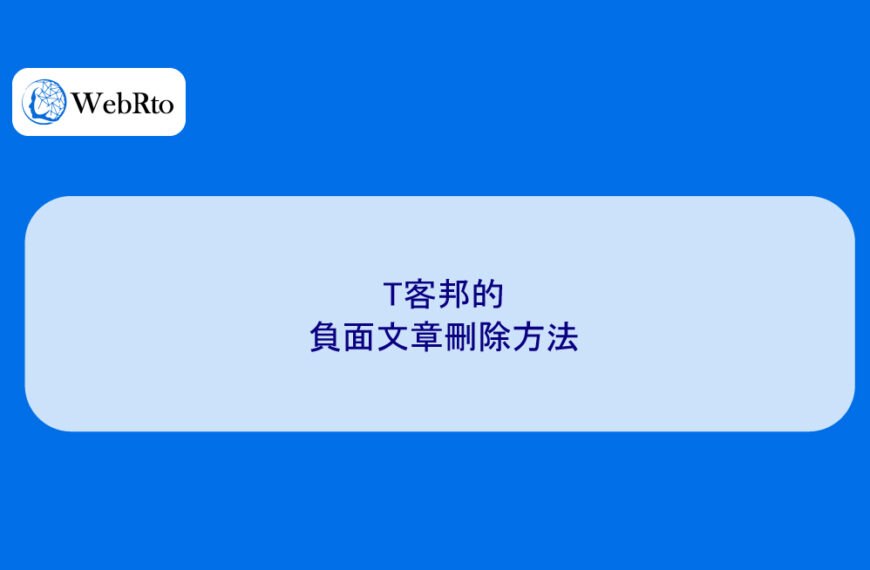 WebRto

T客邦的
負面文章刪除方法